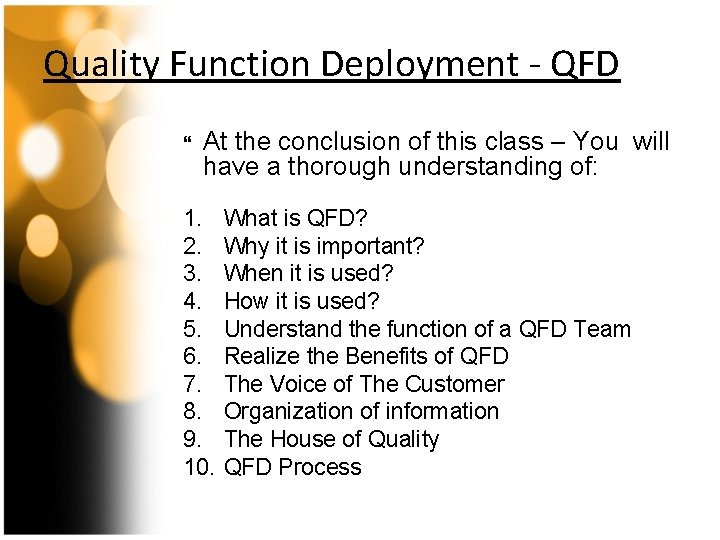 Quality Function Deployment - QFD

“ At the conclusion of this class – You will have a thorough understanding of:

1. What is QFD?
2. Why it is important?
3. When it is used?
4. How it is used?
5. Understand the function of a QFD Team
6. Realize the Benefits of QFD
7. The Voice of The Customer
8. Organization of information
9. The House of Quality
10. QFD Process